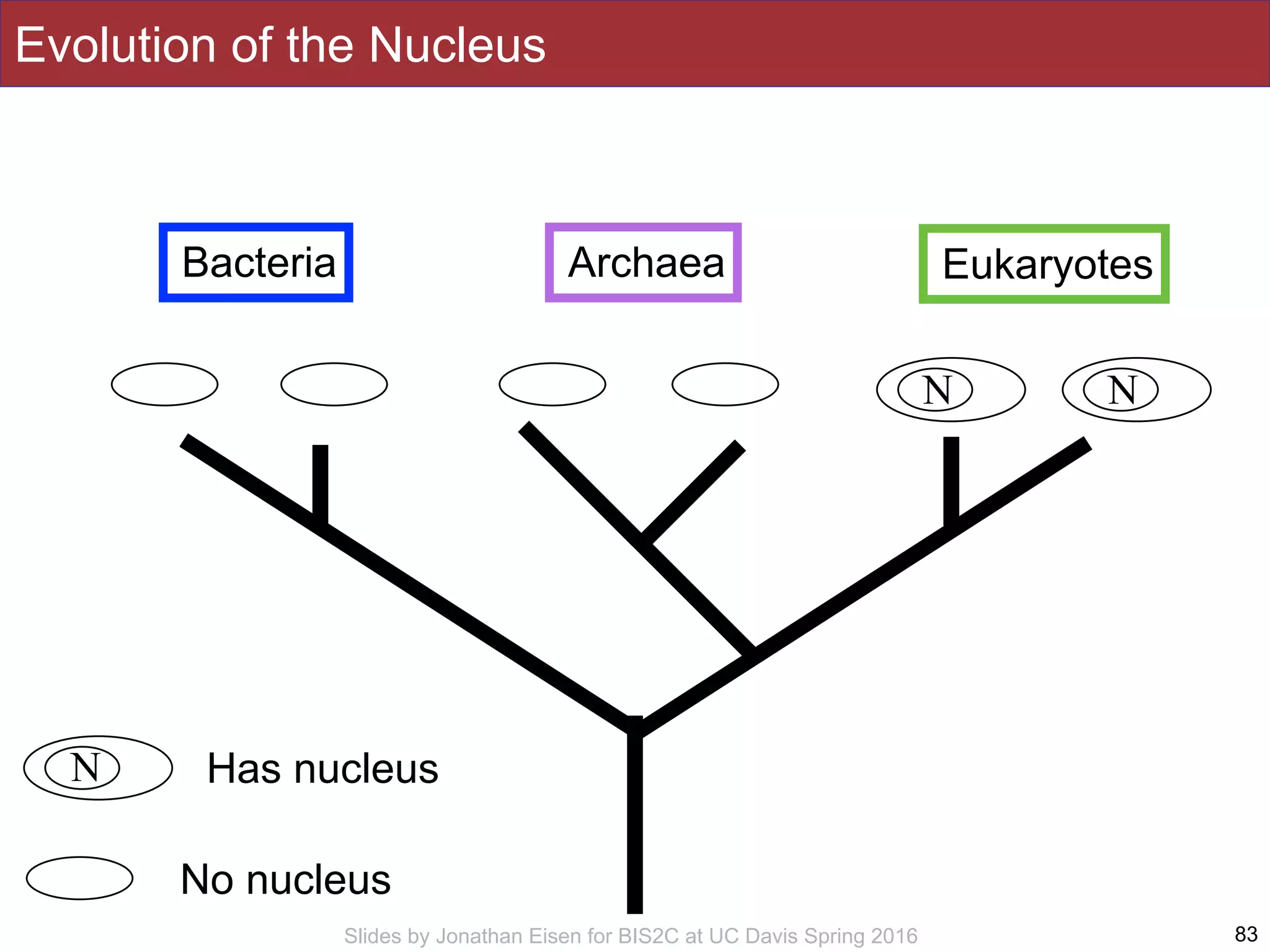 Evolution of the Nucleus

Bacteria

Archaea

Eukaryotes

N

N

N

Has nucleus

No nucleus

Slides by Jonathan Eisen for BIS2C at UC Davis Spring 2016

83